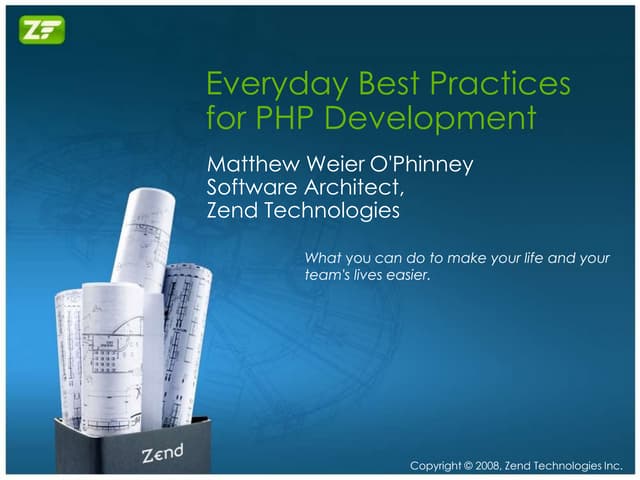 ZF

Everyday Best Practices for PHP Development

Matthew Weier O'Phinney
Software Architect,
Zend Technologies

What you can do to make your life and your team's lives easier.

Zend

Copyright © 2008, Zend Technologies Inc.